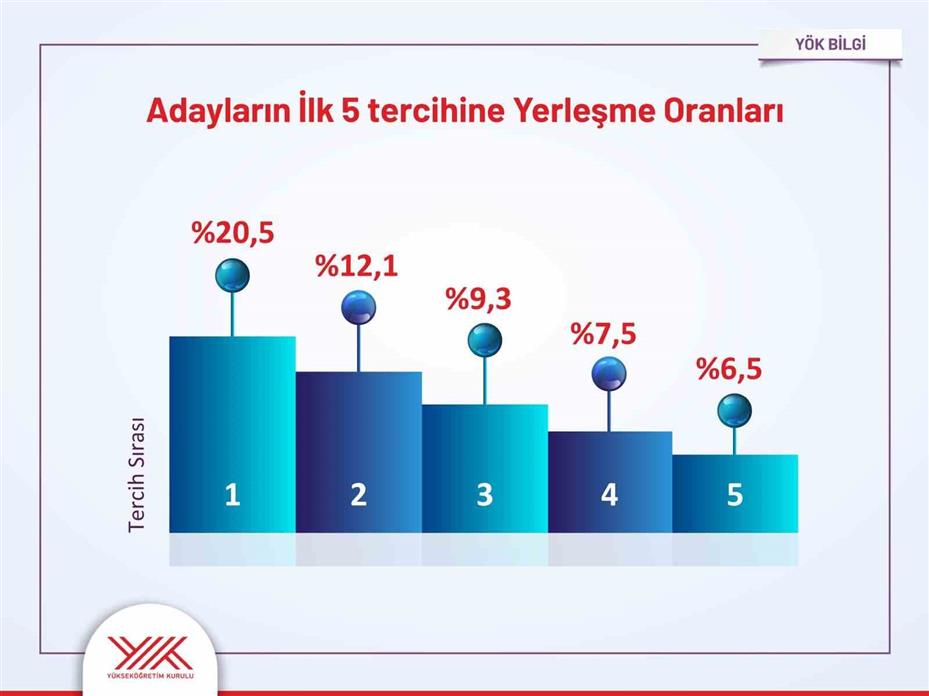 YÖK BİLGİ

Adayların İlk 5 tercihine Yerleşme Oranları

%20,5
%12,1
%9,3
%7,5
%6,5

Tercih Sırası

1
2
3
4
5

YÖK
YÜKSEKÖĞRETİM KURULU